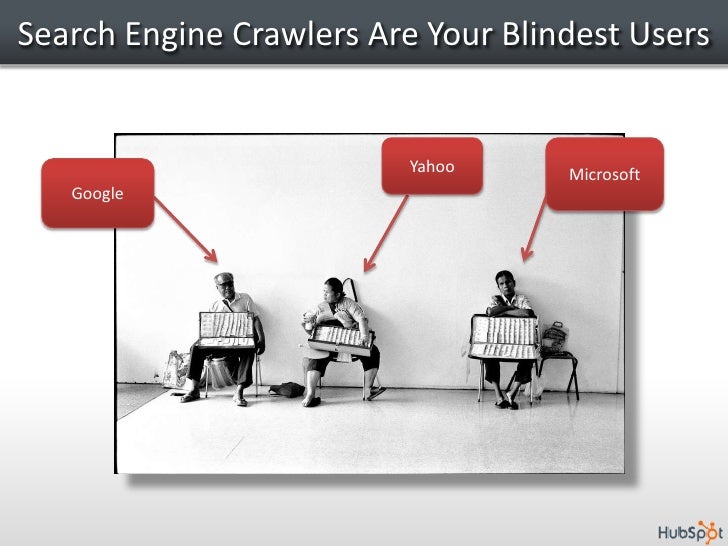 Search Engine Crawlers Are Your Blindest Users

Google

Yahoo

Microsoft

HubSpot